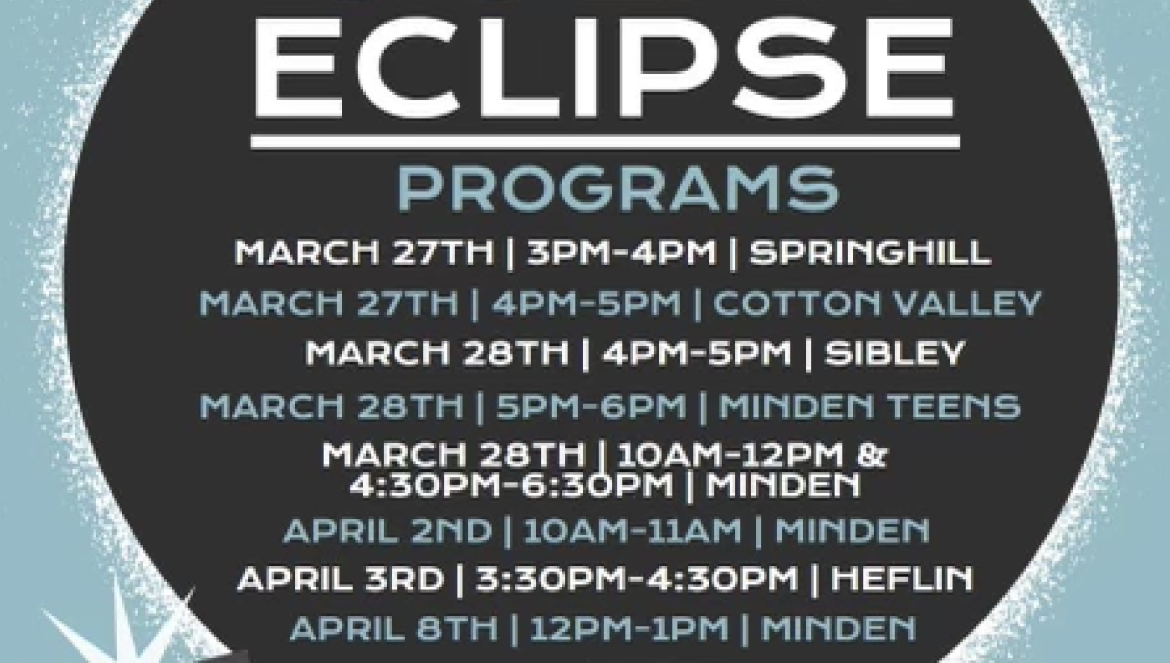 ECLIPSE

PROGRAMS

MARCH 27TH | 3PM-4PM | SPRINGHILL

MARCH 27TH | 4PM-5PM | COTTON VALLEY

MARCH 28TH | 4PM-5PM | SIBLEY

MARCH 28TH | 5PM-6PM | MINDEN TEENS

MARCH 28TH | 10AM-12PM & 4:30PM-6:30PM | MINDEN

APRIL 2ND | 10AM-11AM | MINDEN

APRIL 3RD | 3:30PM-4:30PM | HEFLIN

APRIL 8TH | 12PM-1PM | MINDEN